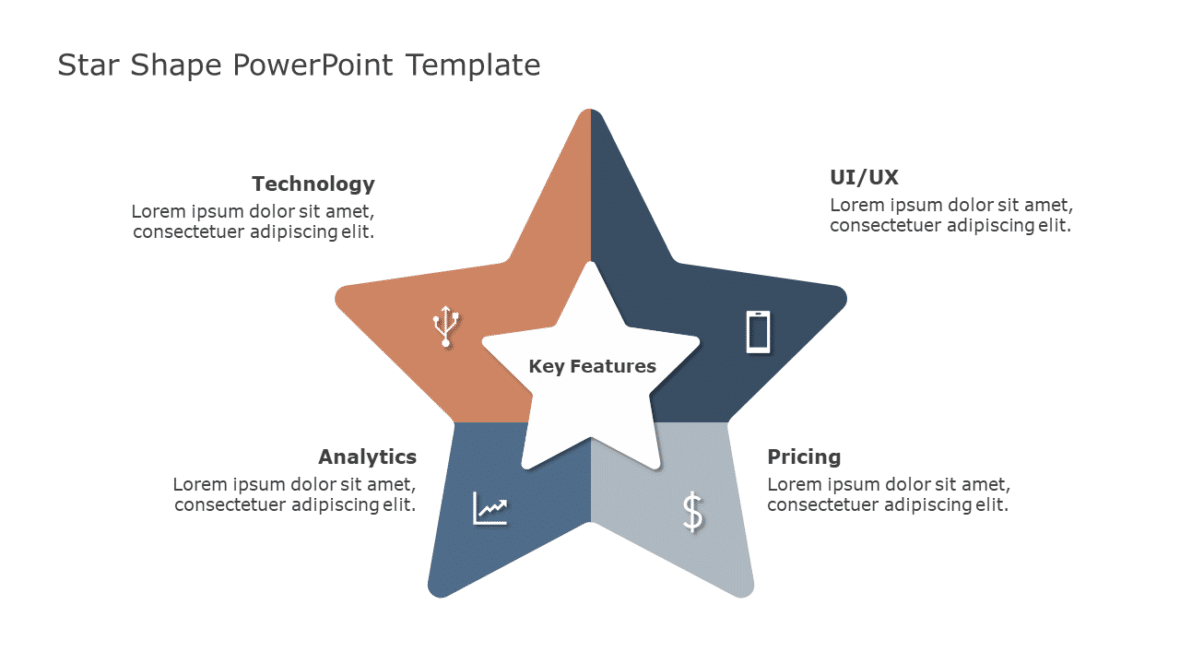 Star Shape PowerPoint Template

Technology
Lorem ipsum dolor sit amet, consectetuer adipiscing elit.

UI/UX
Lorem ipsum dolor sit amet, consectetuer adipiscing elit.

Key Features

Analytics
Lorem ipsum dolor sit amet, consectetuer adipiscing elit.

Pricing
Lorem ipsum dolor sit amet, consectetuer adipiscing elit.

$